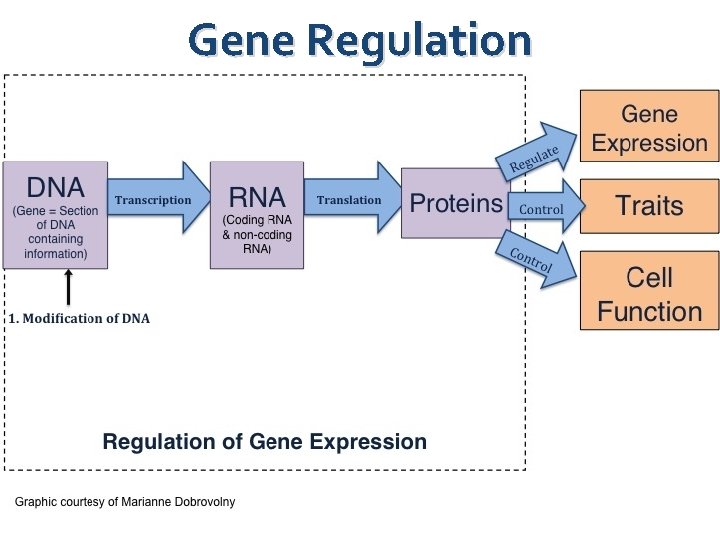 Gene Regulation

DNA
(Gene = Section of DNA containing information)

Transcription

RNA
(Coding RNA & non-coding RNA)

Translation

Proteins

Regulate

Control

Control

Gene Expression

Traits

Cell Function

1. Modification of DNA

Regulation of Gene Expression

Graphic courtesy of Marianne Dobrovolny